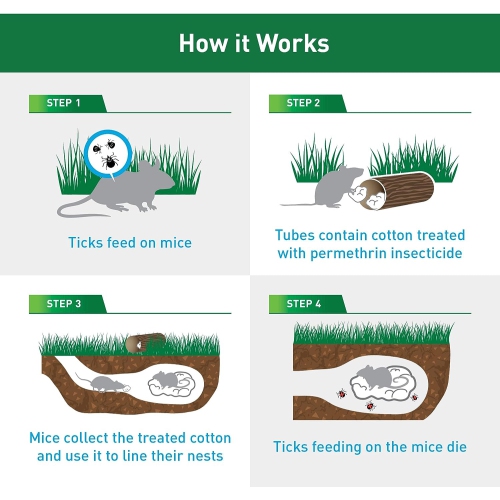 How it Works

STEP 1

Ticks feed on mice

STEP 2

Tubes contain cotton treated with permethrin insecticide

STEP 3

Mice collect the treated cotton and use it to line their nests

STEP 4

Ticks feeding on the mice die